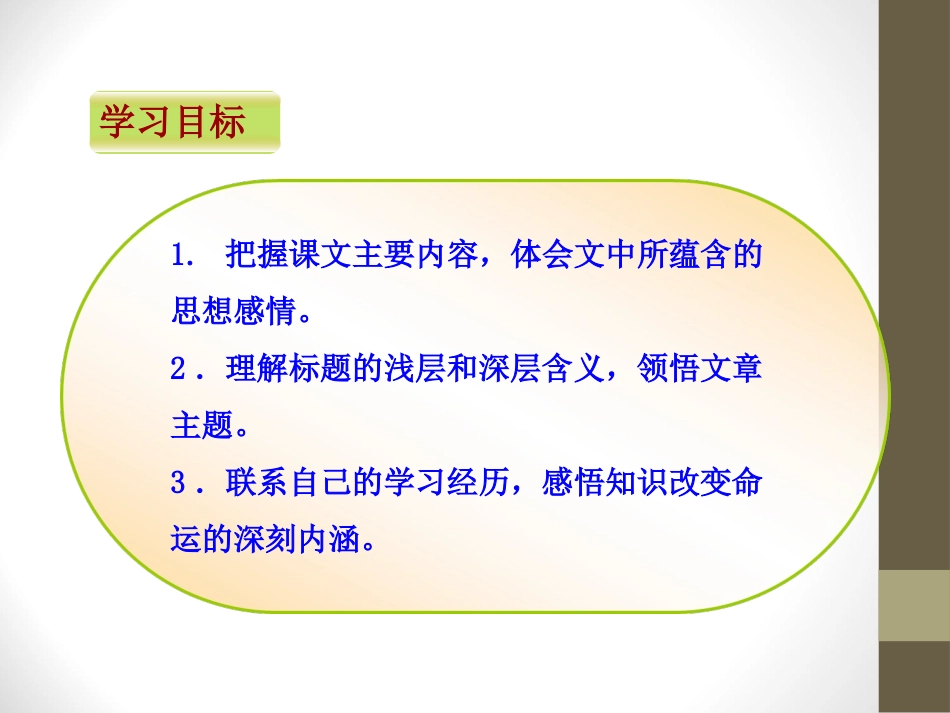 学习目标

1. 把握课文主要内容，体会文中所蕴含的思想感情。

2．理解标题的浅层和深层含义，领悟文章主题。

3．联系自己的学习经历，感悟知识改变命运的深刻内涵。